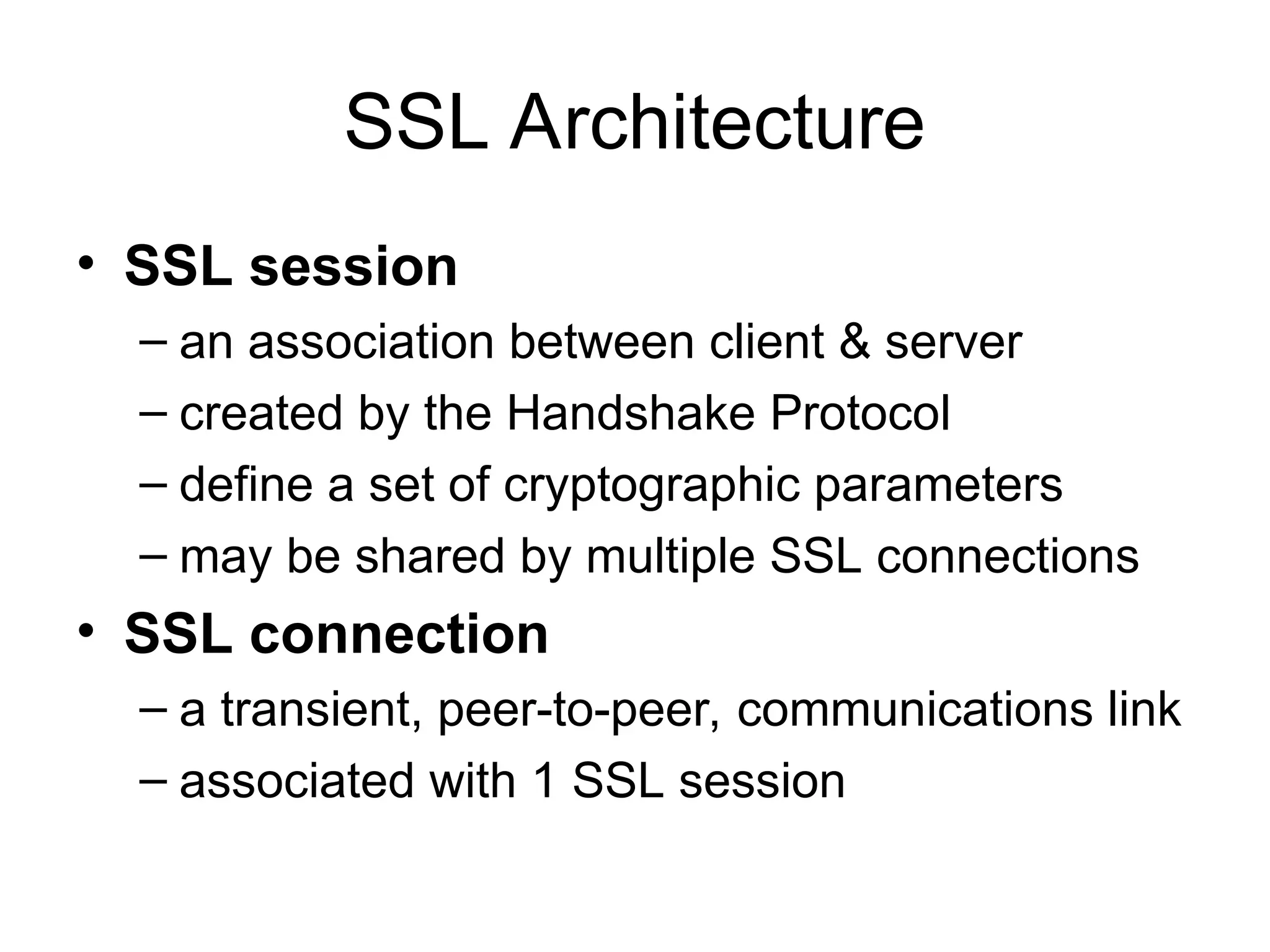 SSL Architecture

• SSL session
– an association between client & server
– created by the Handshake Protocol
– define a set of cryptographic parameters
– may be shared by multiple SSL connections

• SSL connection
– a transient, peer-to-peer, communications link
– associated with 1 SSL session